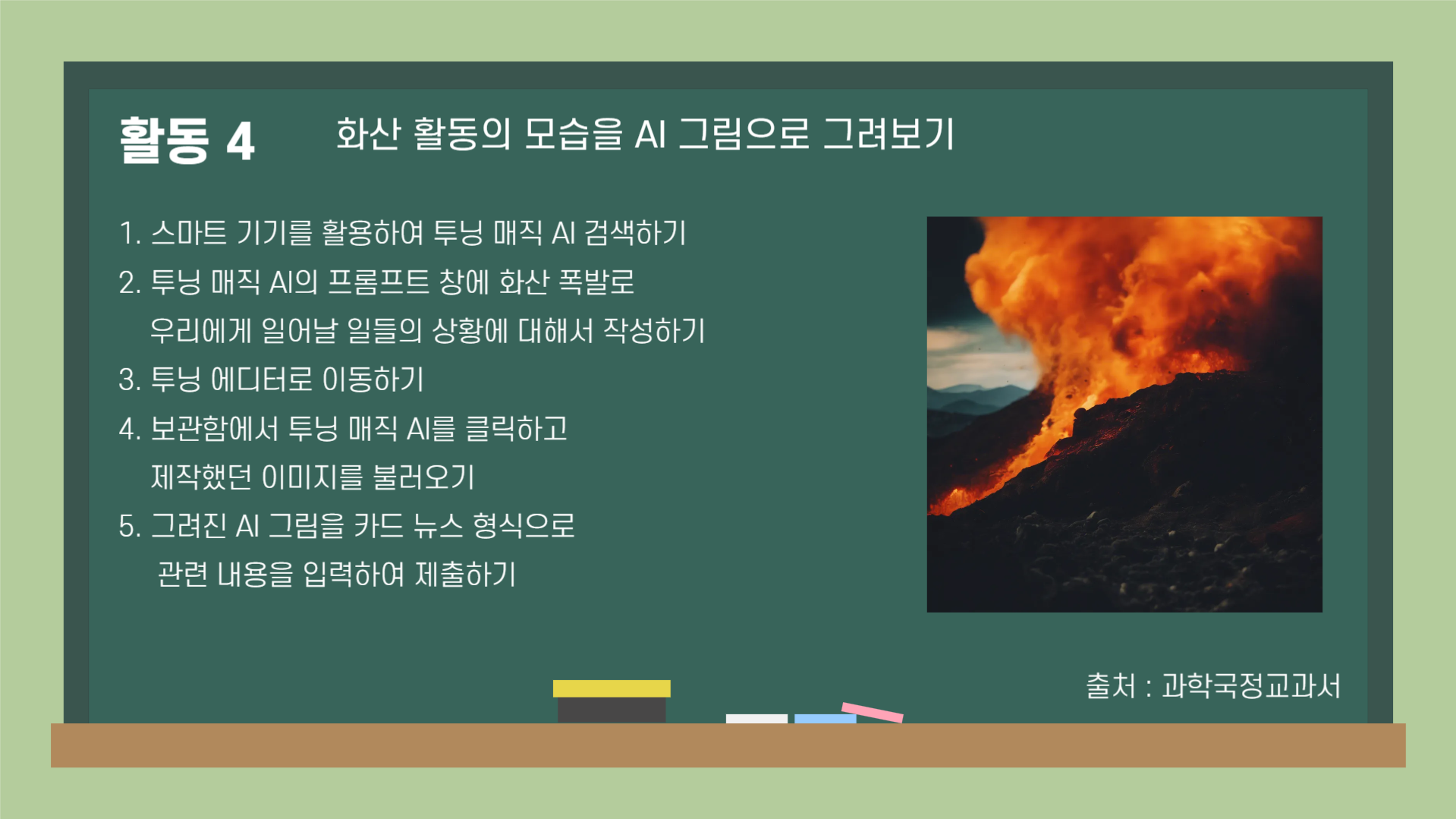 활동 4 화산 활동의 모습을 AI 그림으로 그려보기

1. 스마트 기기를 활용하여 투닝 매직 AI 검색하기
2. 투닝 매직 AI의 프롬프트 창에 화산 폭발로 우리에게 일어날 일들의 상황에 대해서 작성하기
3. 투닝 에디터로 이동하기
4. 보관함에서 투닝 매직 AI를 클릭하고 제작했던 이미지를 불러오기
5. 그려진 AI 그림을 카드 뉴스 형식으로 관련 내용을 입력하여 제출하기

출처 : 과학국정교과서